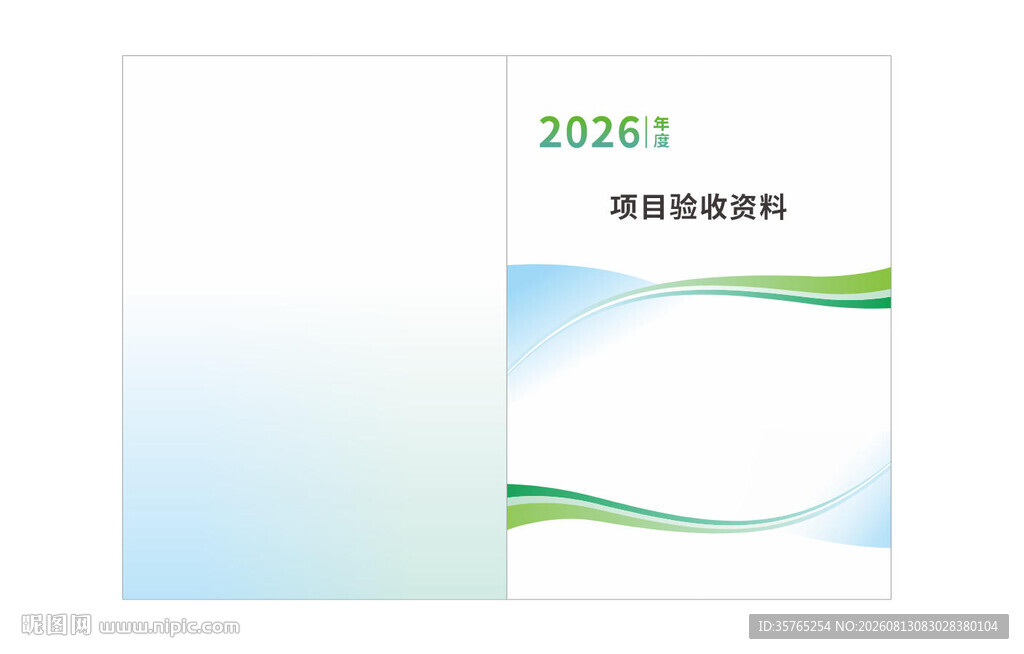 2026 年度

项目验收资料

昵图网 www.nipic.com

ID:35765254 NO:20260813083028380104